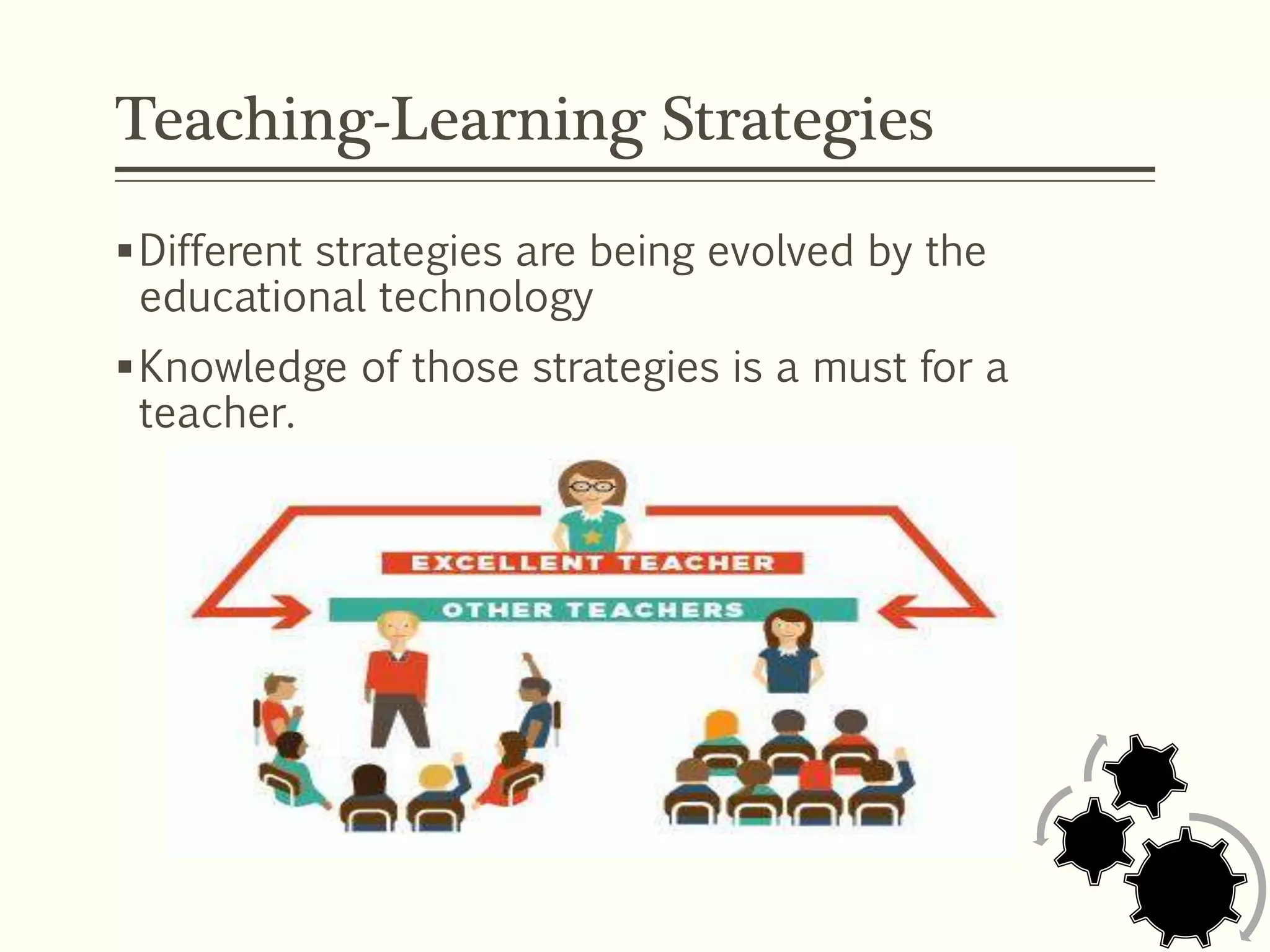 Teaching-Learning Strategies

▪ Different strategies are being evolved by the educational technology

▪ Knowledge of those strategies is a must for a teacher.

EXCELLENT TEACHER

OTHER TEACHERS